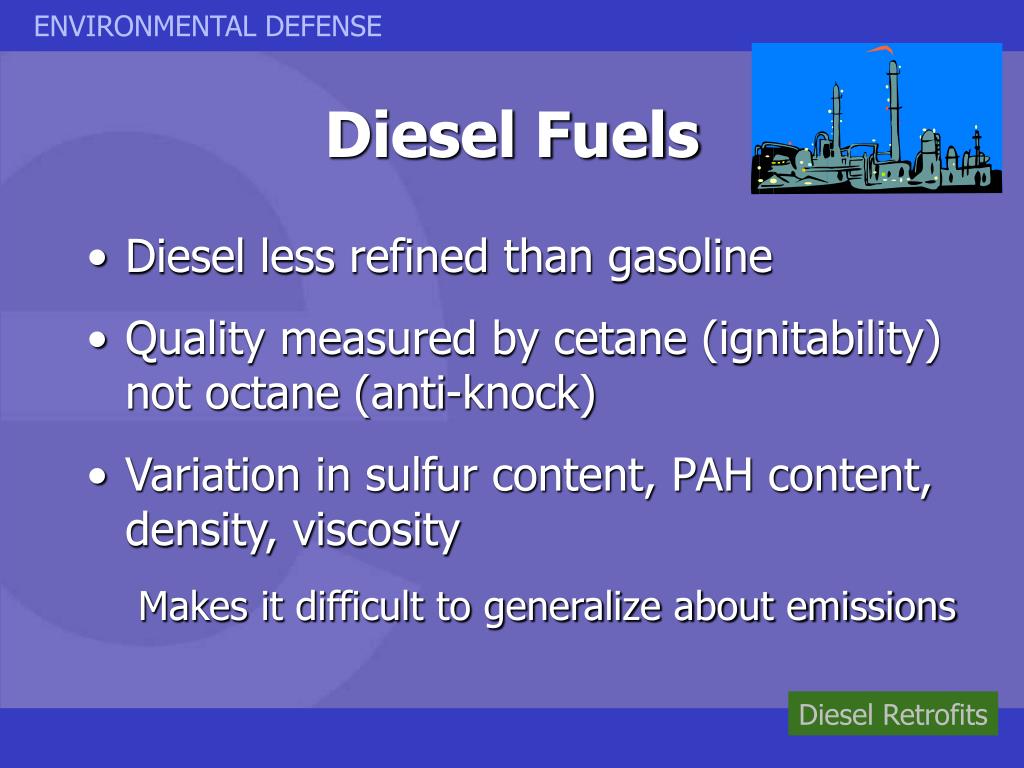 ENVIRONMENTAL DEFENSE

Diesel Fuels

• Diesel less refined than gasoline

• Quality measured by cetane (ignitability) not octane (anti-knock)

• Variation in sulfur content, PAH content, density, viscosity

Makes it difficult to generalize about emissions

Diesel Retrofits